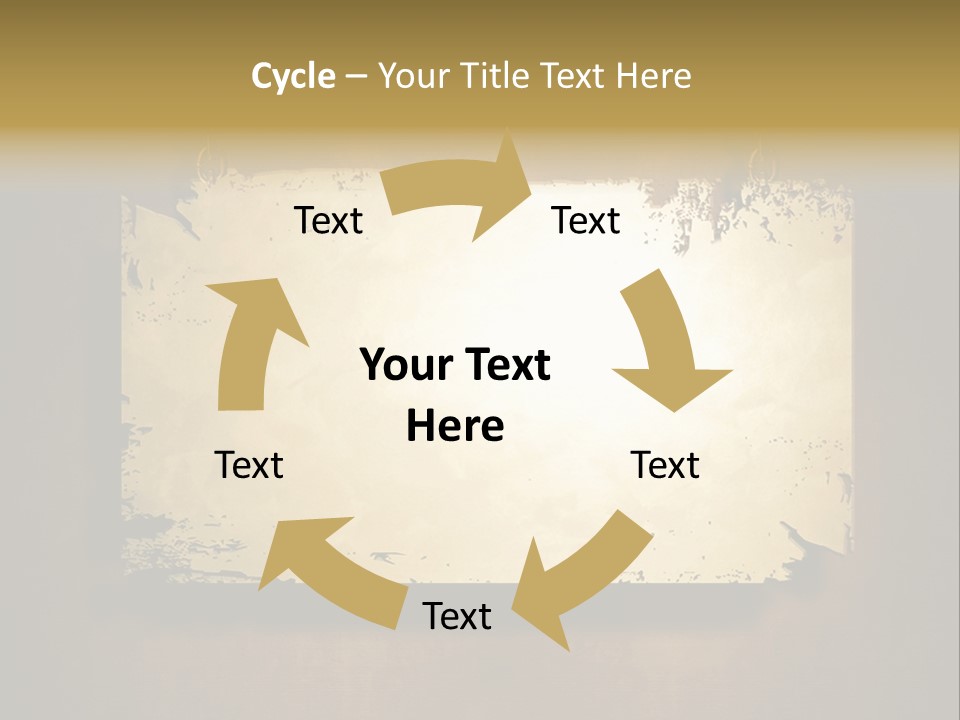 Cycle – Your Title Text Here

Text

Text

Your Text Here

Text

Text

Text